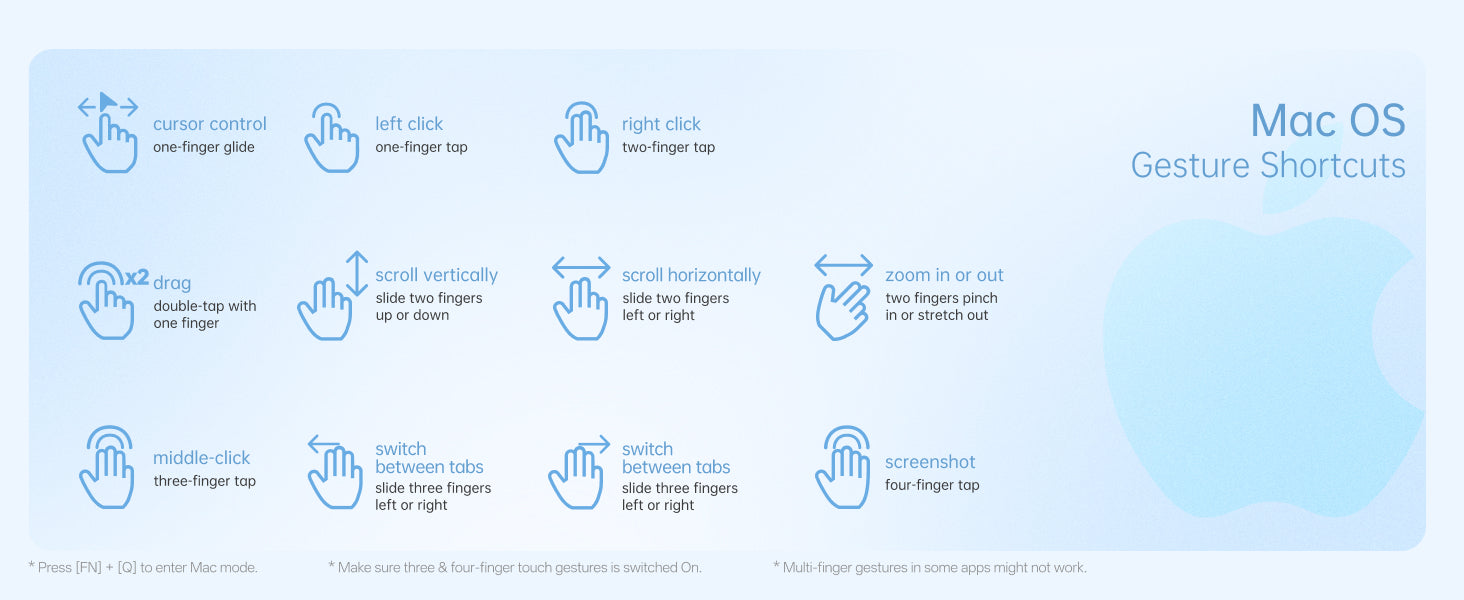 Mac OS
Gesture Shortcuts

cursor control
one-finger glide

left click
one-finger tap

right click
two-finger tap

x2
drag
double-tap with one finger

scroll vertically
slide two fingers up or down

scroll horizontally
slide two fingers left or right

zoom in or out
two fingers pinch in or stretch out

middle-click
three-finger tap

switch between tabs
slide three fingers left or right

switch between tabs
slide three fingers left or right

screenshot
four-finger tap

* Press [FN] + [Q] to enter Mac mode.

* Make sure three & four-finger touch gestures is switched On.

* Multi-finger gestures in some apps might not work.